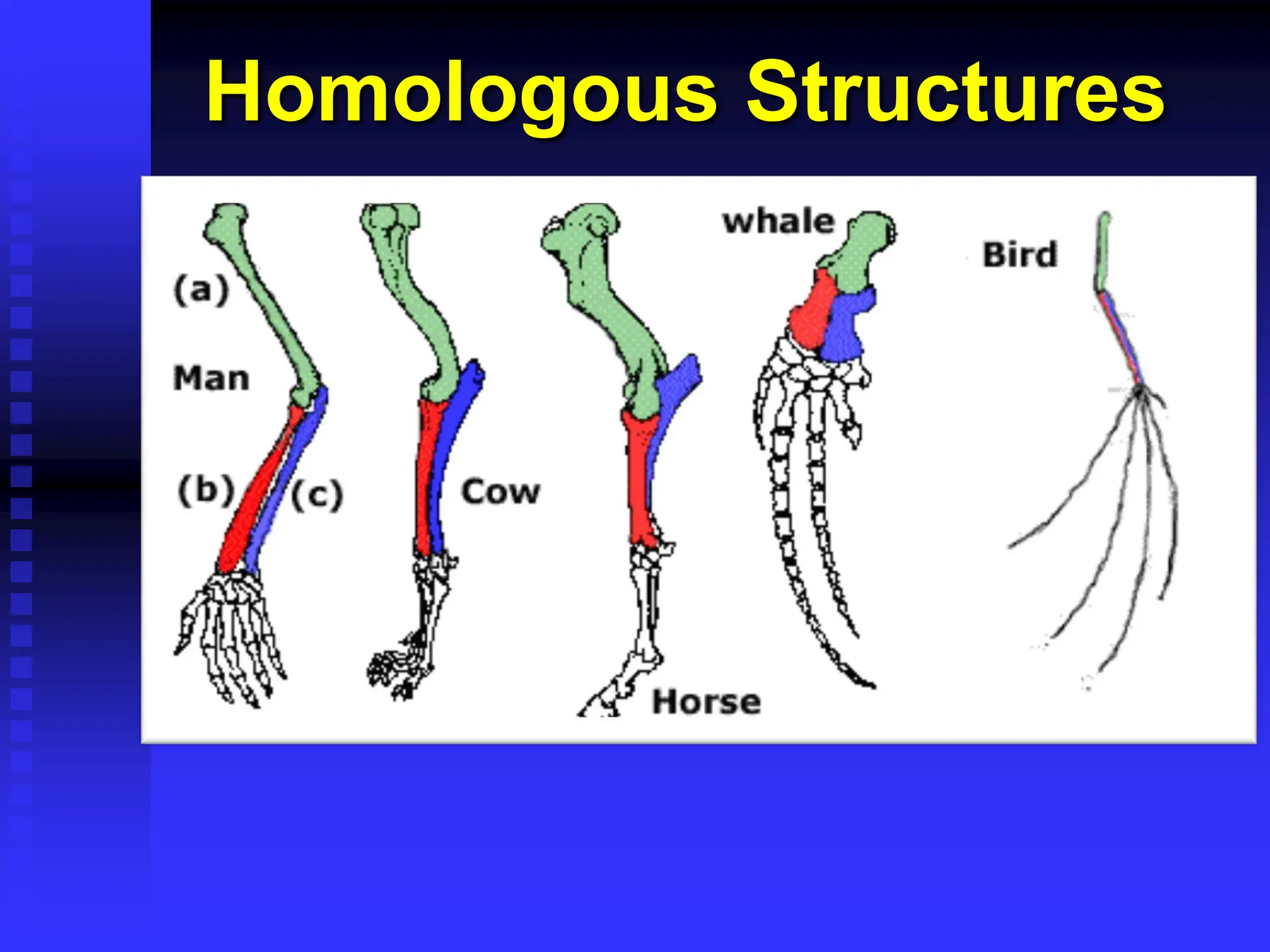 Homologous Structures

(a)

Man

(b) (c)

Cow

Horse

whale

Bird